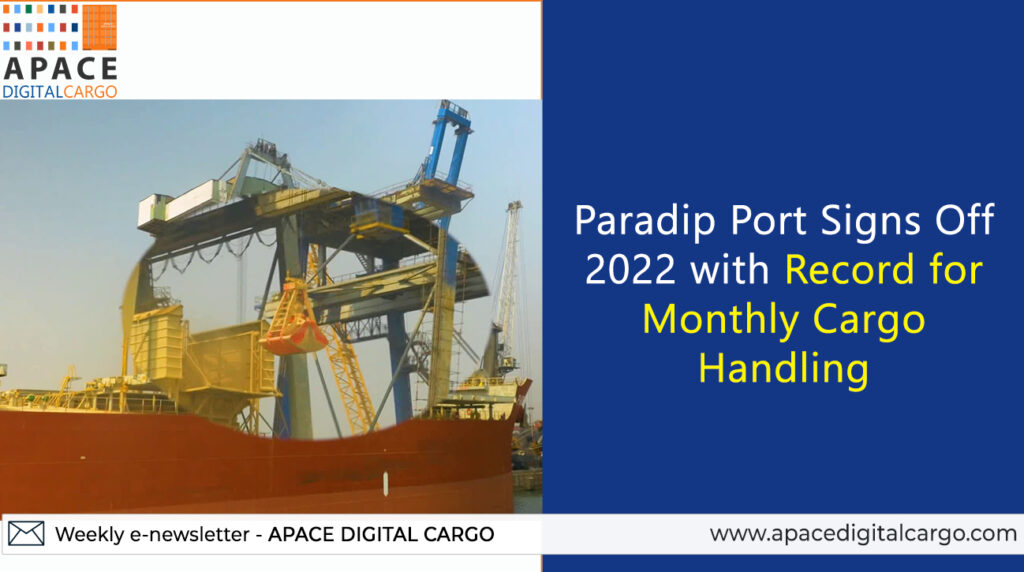 APACE
DIGITALCARGO

Paradip Port Signs Off 2022 with Record for Monthly Cargo Handling

Weekly e-newsletter - APACE DIGITAL CARGO

www.apacedigitalcargo.com